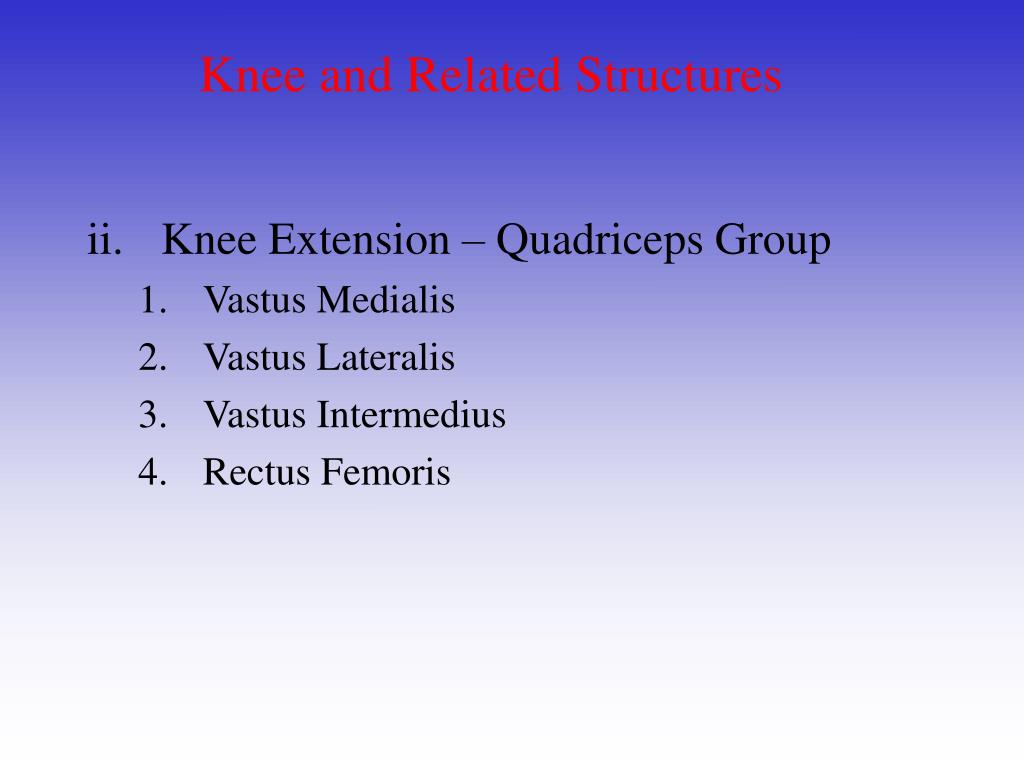 Knee and Related Structures

ii. Knee Extension – Quadriceps Group
1. Vastus Medialis
2. Vastus Lateralis
3. Vastus Intermedius
4. Rectus Femoris